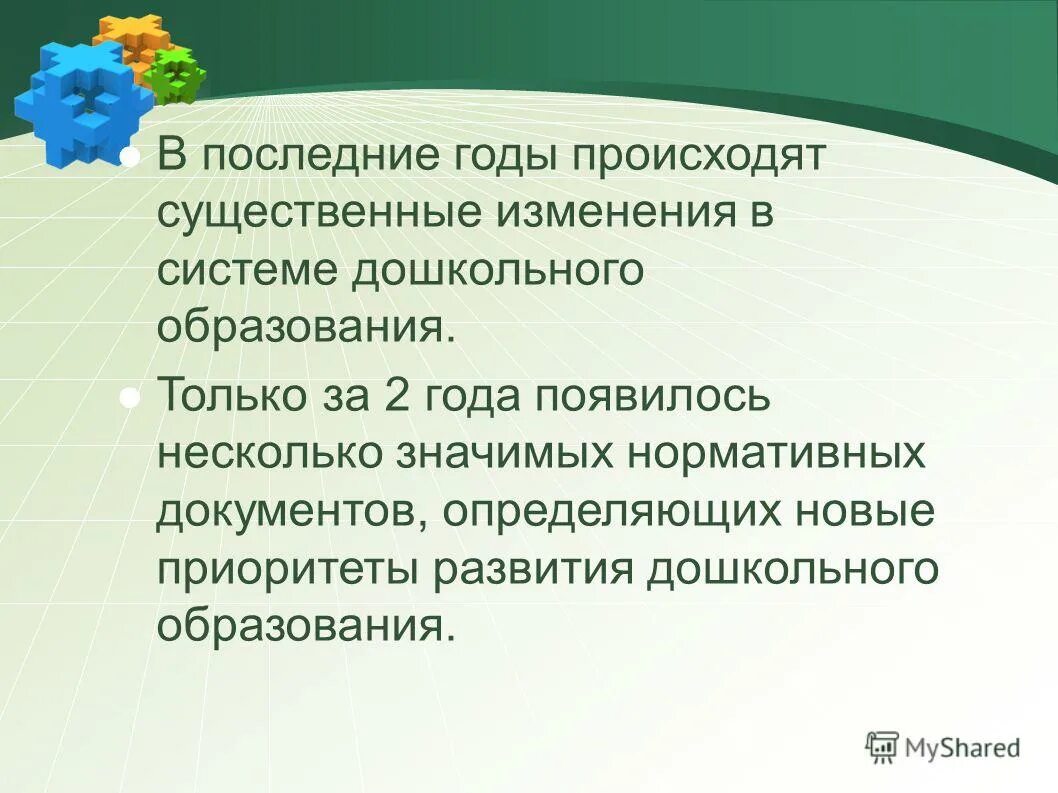 В последние годы происходят существенные изменения в системе дошкольного образования.

Только за 2 года появилось несколько значимых нормативных документов, определяющих новые приоритеты развития дошкольного образования.

MyShared